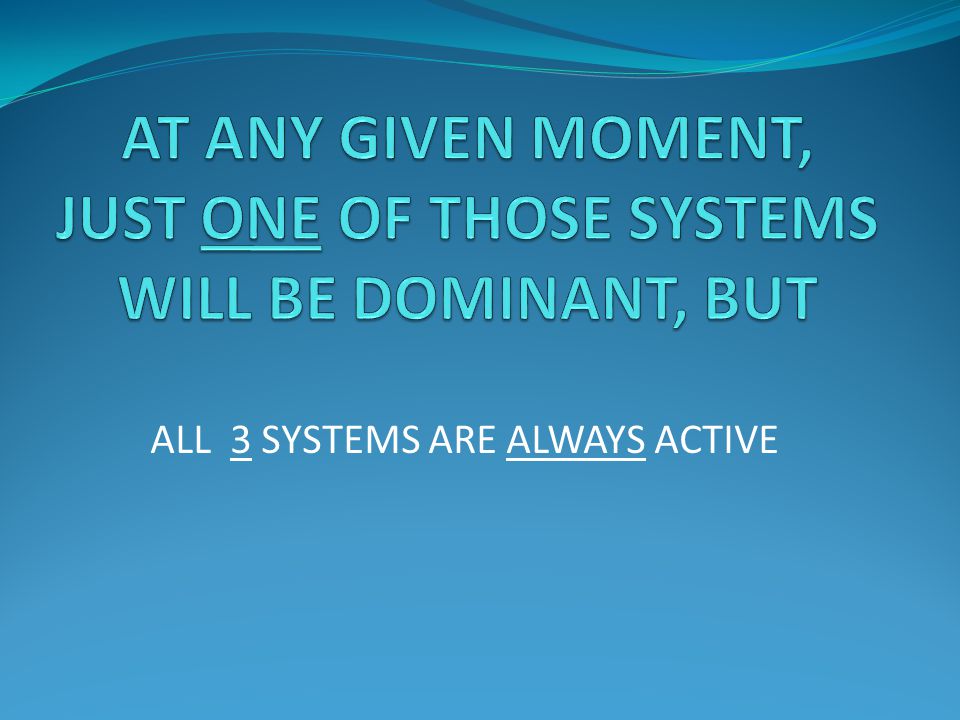 AT ANY GIVEN MOMENT, JUST ONE OF THOSE SYSTEMS WILL BE DOMINANT, BUT

ALL 3 SYSTEMS ARE ALWAYS ACTIVE